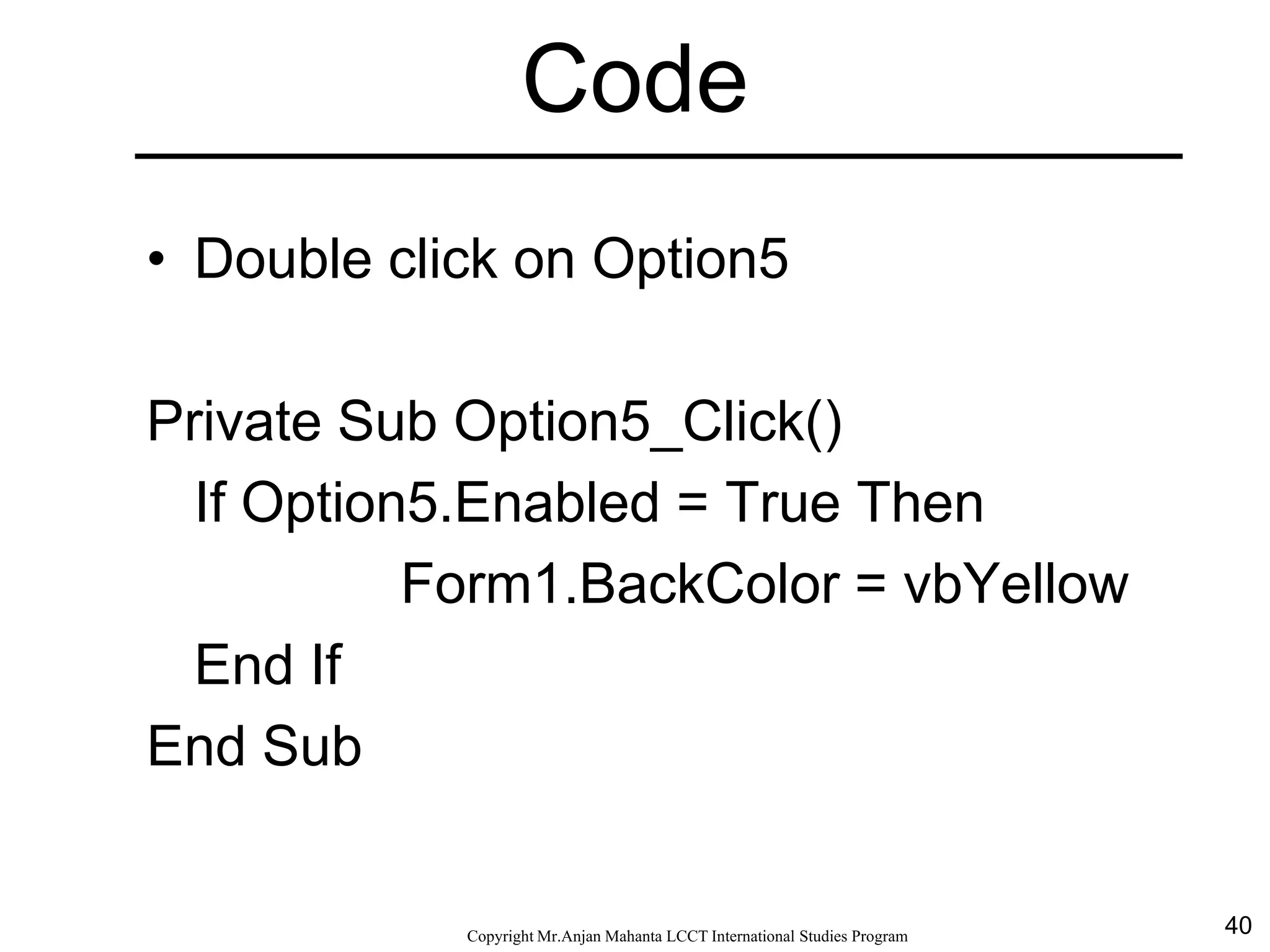 Code

• Double click on Option5

Private Sub Option5_Click()
If Option5.Enabled = True Then
Form1.BackColor = vbYellow
End If
End Sub

Copyright Mr.Anjan Mahanta LCCT International Studies Program

40